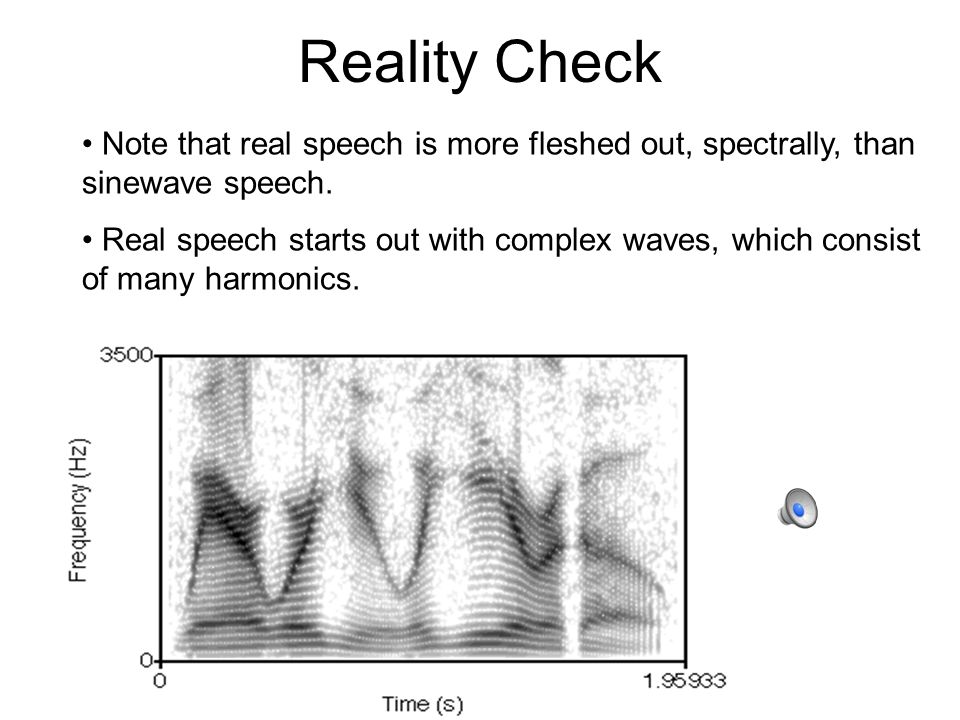 Reality Check

• Note that real speech is more fleshed out, spectrally, than sinewave speech.

• Real speech starts out with complex waves, which consist of many harmonics.

3500
Frequency (Hz)
0
0
1.95933
Time (s)